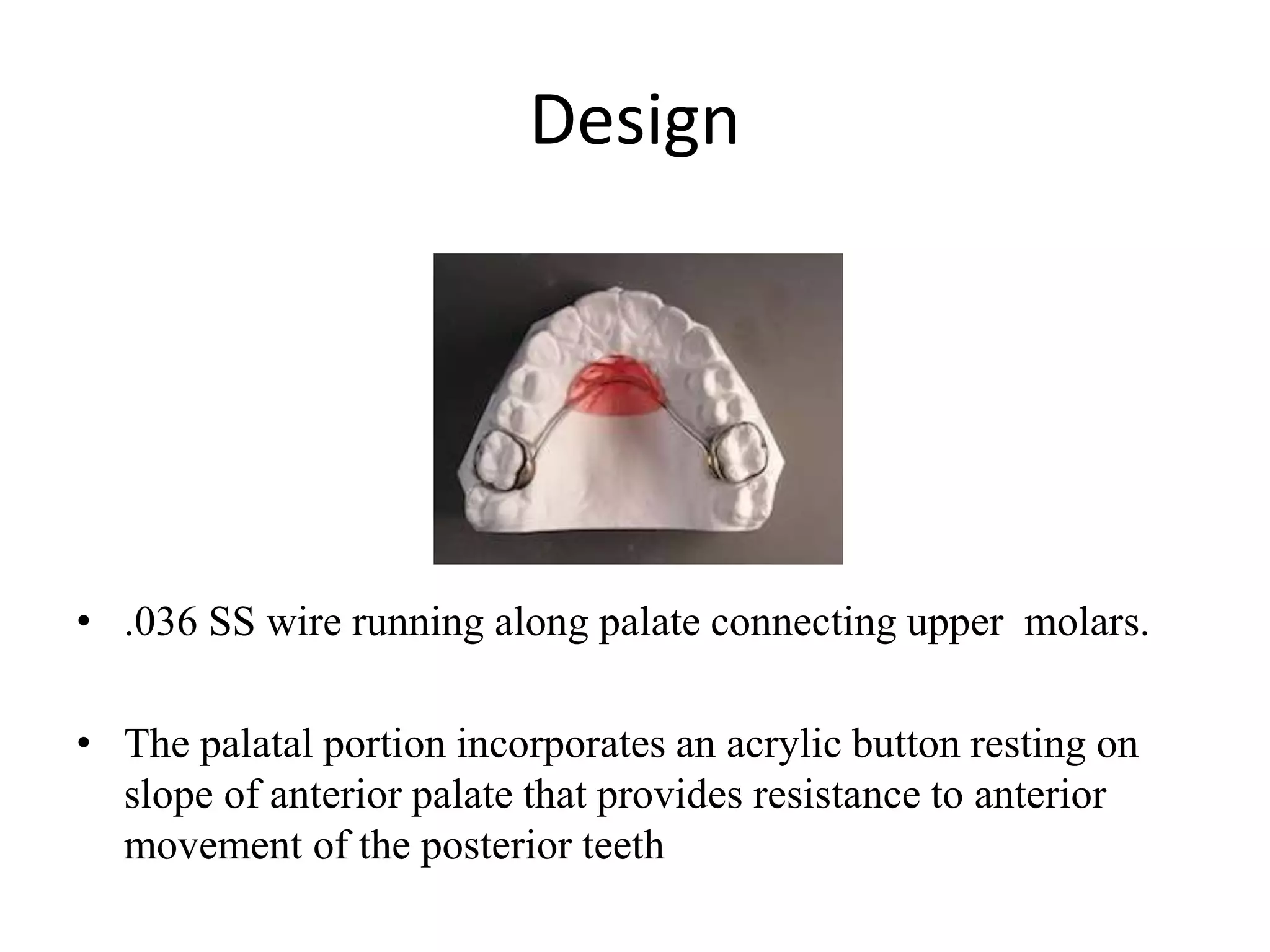 Design

• .036 SS wire running along palate connecting upper molars.

• The palatal portion incorporates an acrylic button resting on slope of anterior palate that provides resistance to anterior movement of the posterior teeth